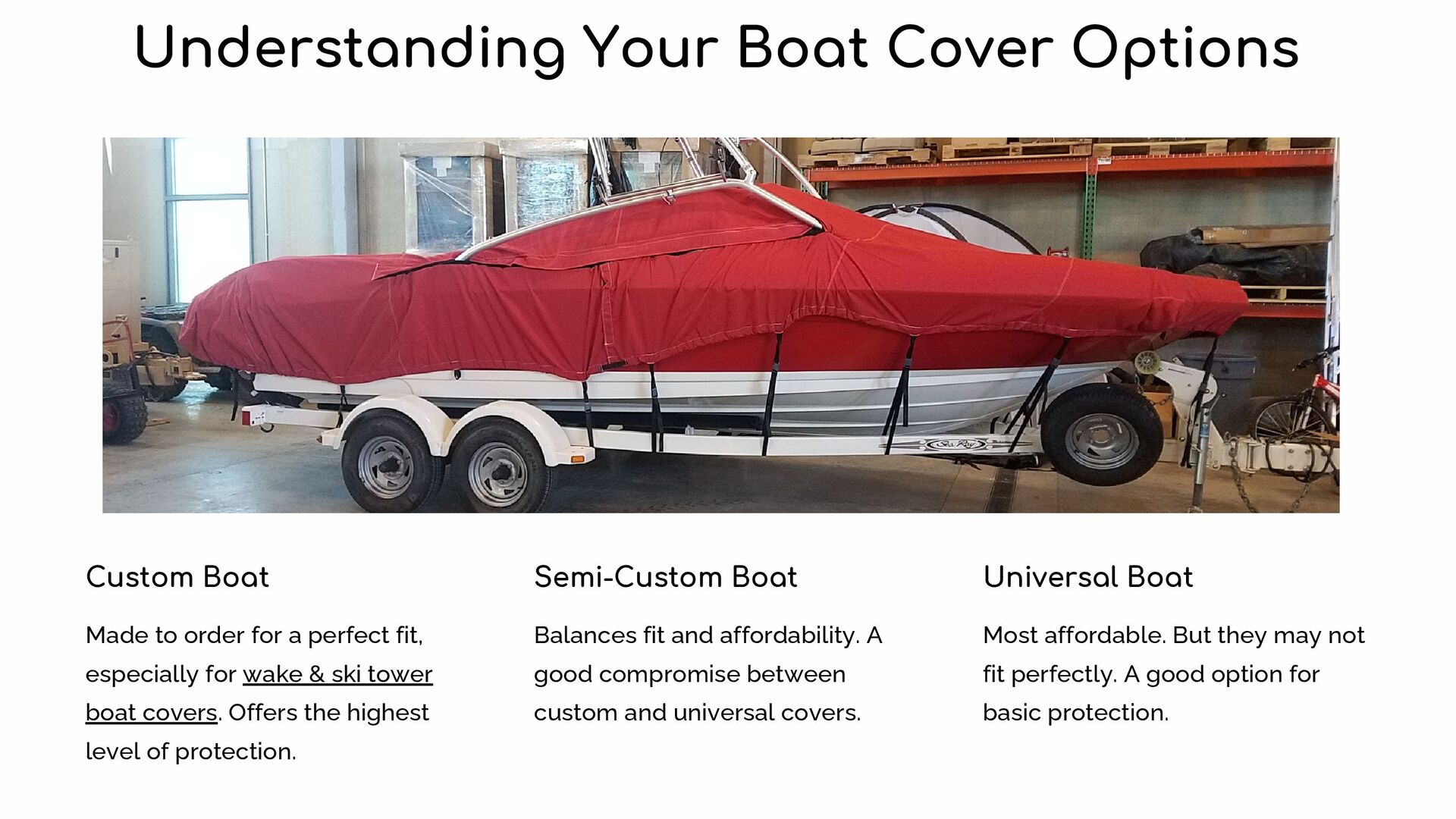 Understanding Your Boat Cover Options

Sea Ray

Custom Boat

Made to order for a perfect fit, especially for wake & ski tower boat covers. Offers the highest level of protection.

Semi-Custom Boat

Balances fit and affordability. A good compromise between custom and universal covers.

Universal Boat

Most affordable. But they may not fit perfectly. A good option for basic protection.